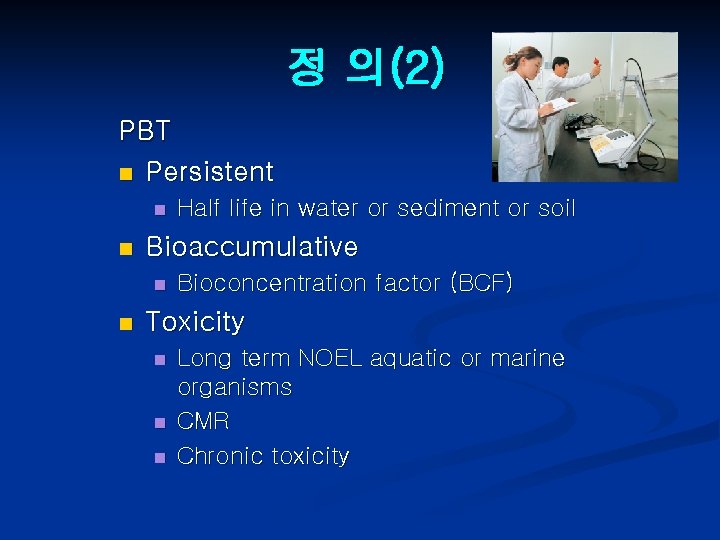 정 의(2)

PBT

Persistent

Half life in water or sediment or soil

Bioaccumulative

Bioconcentration factor (BCF)

Toxicity

Long term NOEL aquatic or marine organisms

CMR

Chronic toxicity